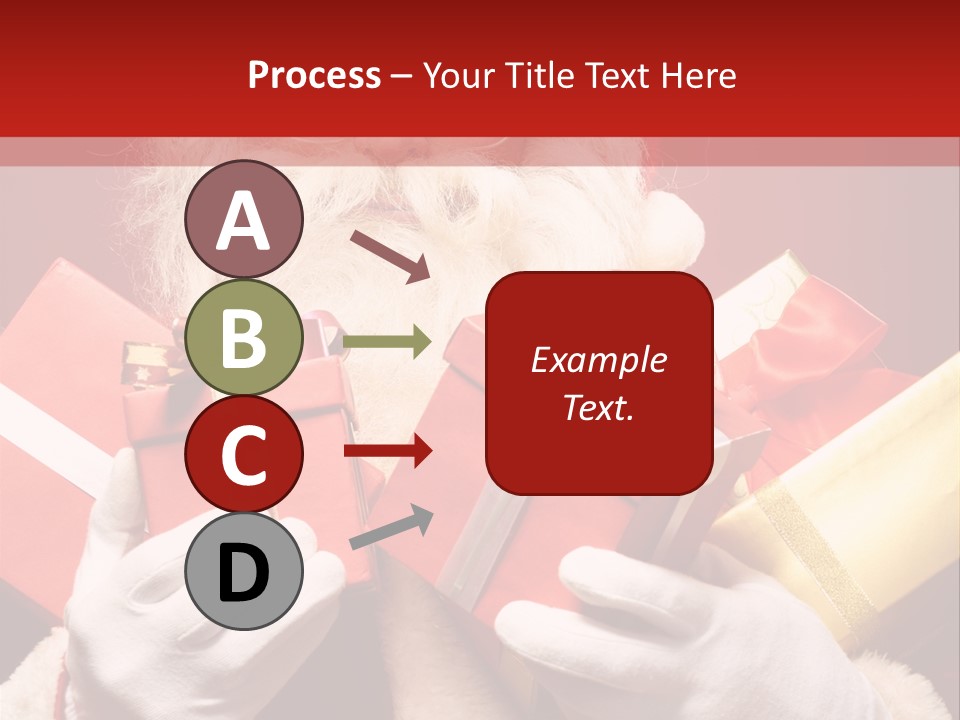 Process – Your Title Text Here

A

B

C

D

Example Text.